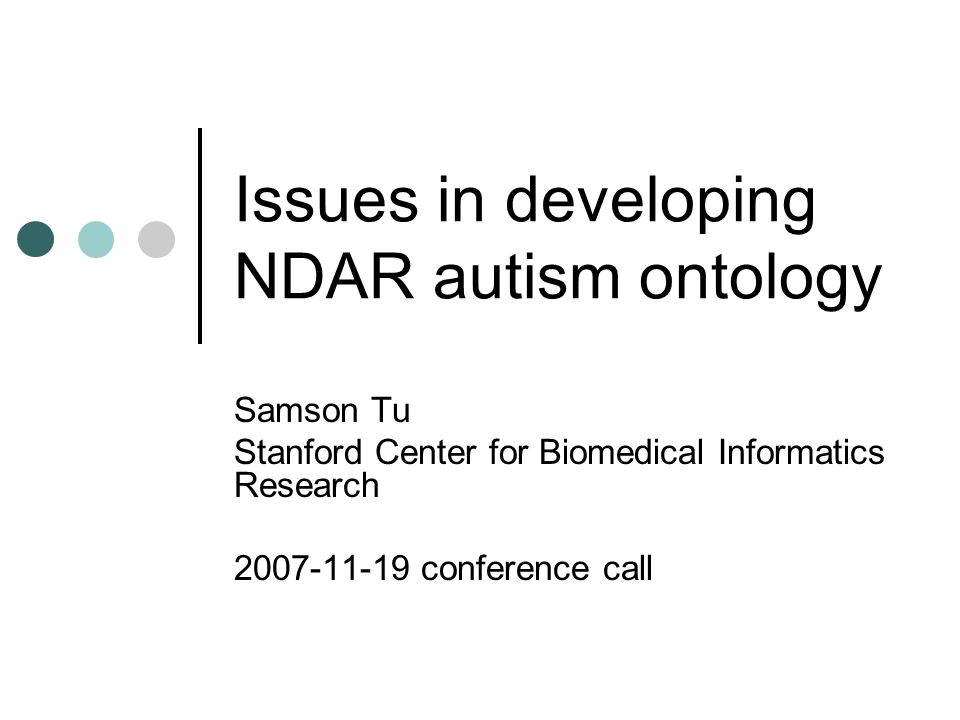 Issues in developing NDAR autism ontology

Samson Tu
Stanford Center for Biomedical Informatics Research

2007-11-19 conference call